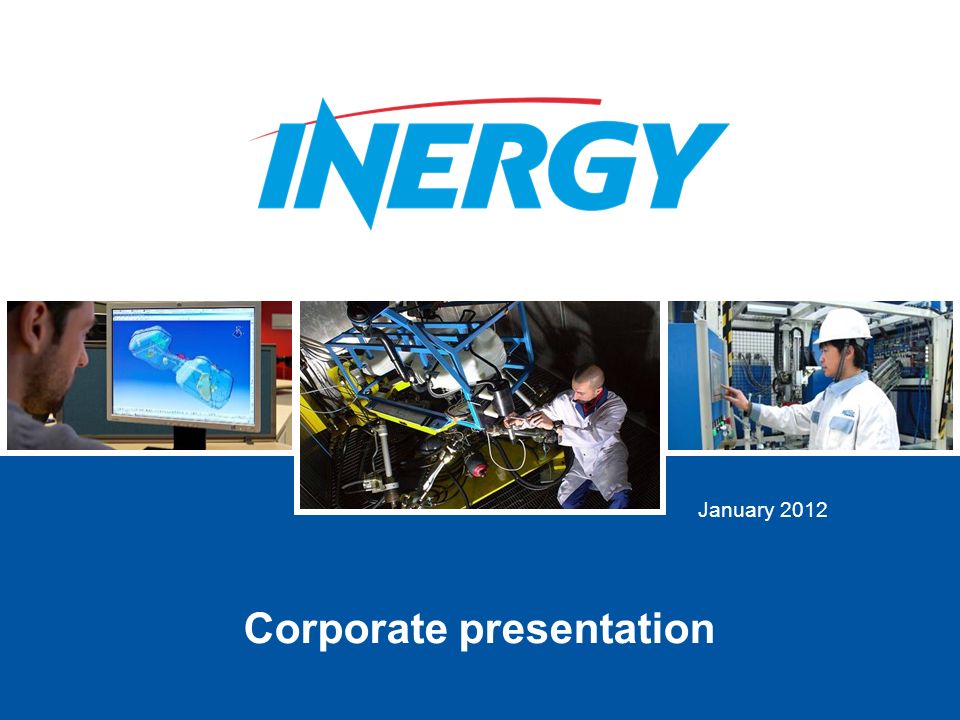 INERGY

January 2012

Corporate presentation